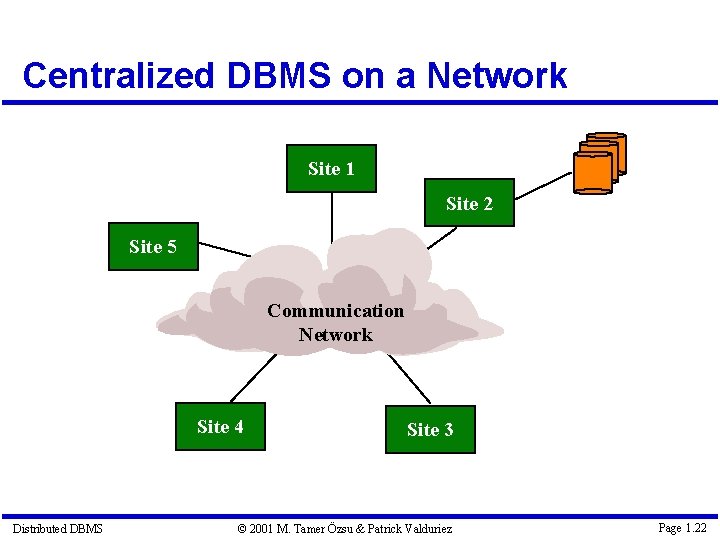 Centralized DBMS on a Network

Site 1

Site 2

Site 5

Communication Network

Site 4

Site 3

Distributed DBMS © 2001 M. Tamer Özsu & Patrick Valduriez Page 1.22